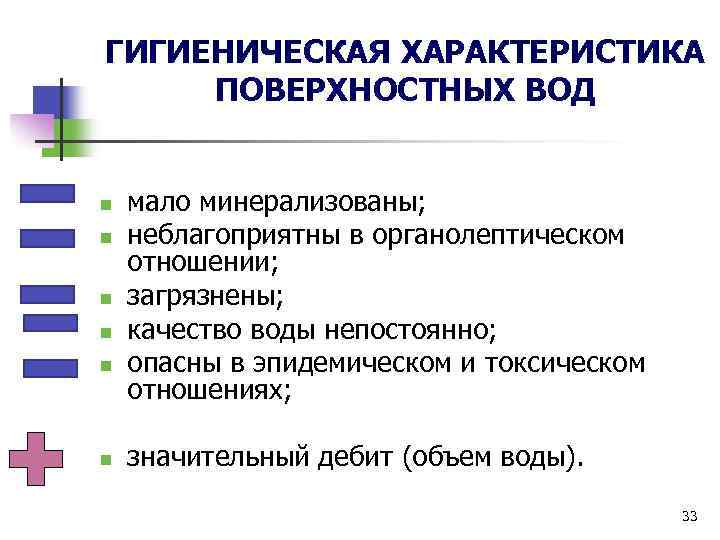 ГИГИЕНИЧЕСКАЯ ХАРАКТЕРИСТИКА ПОВЕРХНОСТНЫХ ВОД

- мало минерализованы;
- неблагоприятны в органолептическом отношении;
- загрязнены;
- качество воды непостоянно;
- опасны в эпидемическом и токсическом отношениях;
- значительный дебит (объем воды).

33